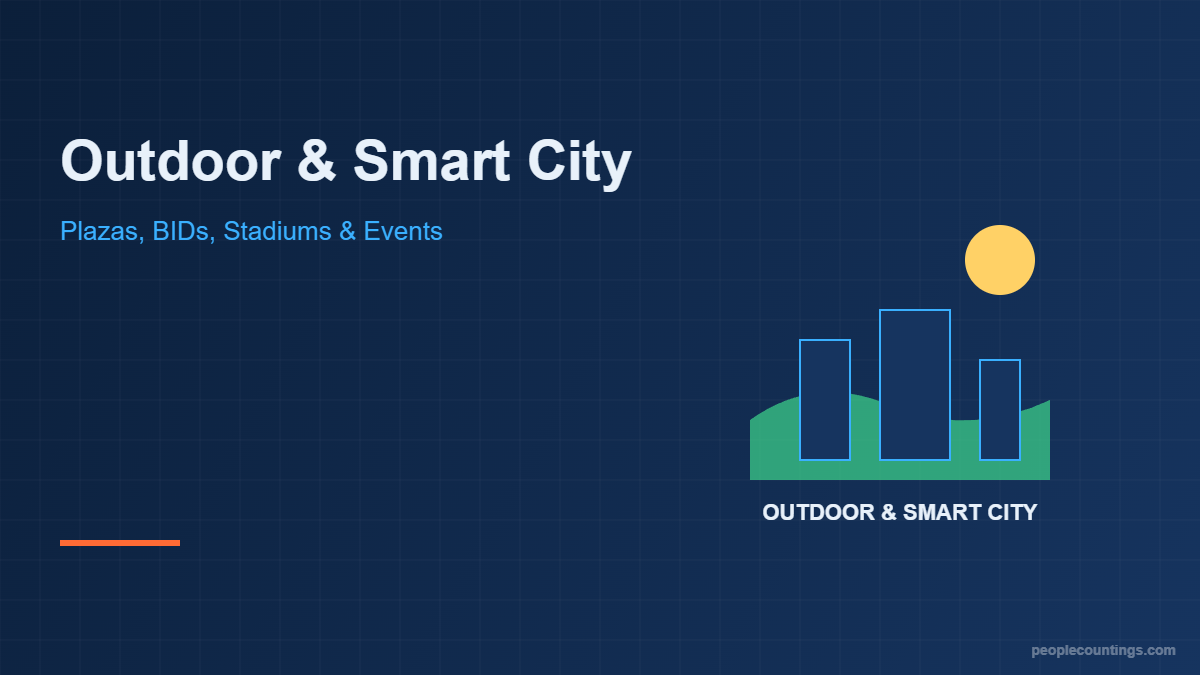 Outdoor & Smart City

Plazas, BIDs, Stadiums & Events

OUTDOOR & SMART CITY

peoplecountings.com